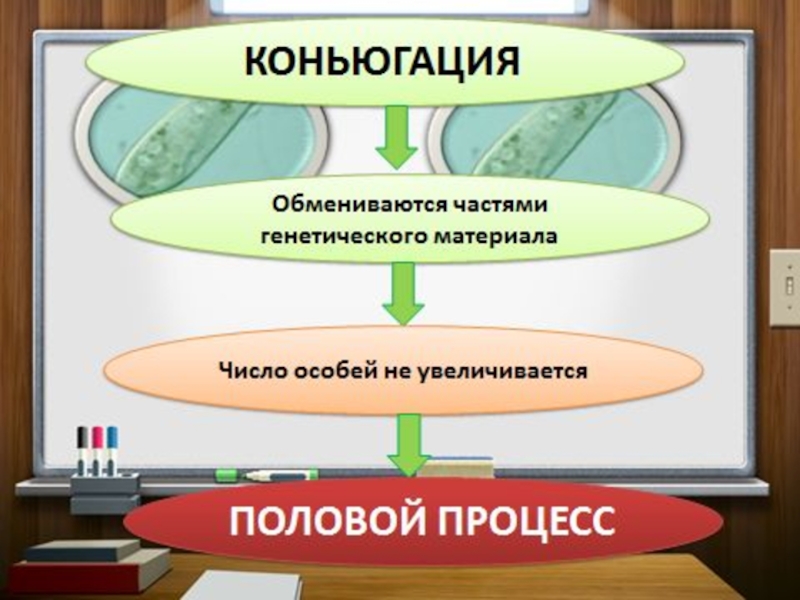 КОНЬЮГАЦИЯ

Обмениваются частями генетического материала

Число особей не увеличивается

ПОЛОВОЙ ПРОЦЕСС